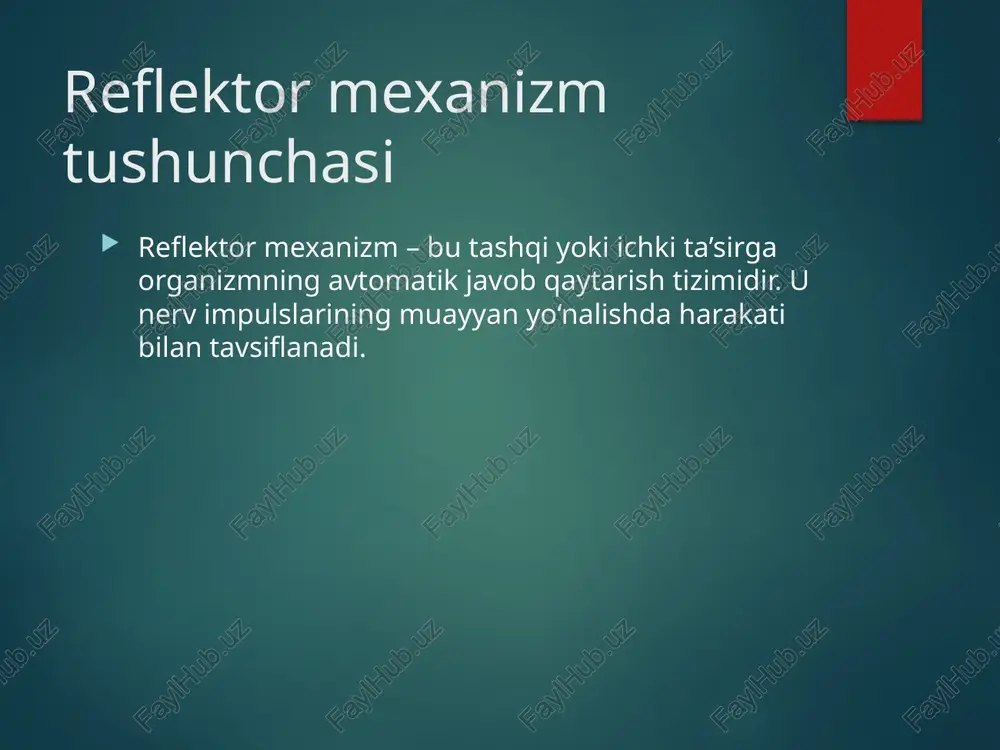 Reflektor mexanizm tushunchasi

Reflektor mexanizm – bu tashqi yoki ichki ta’sirga organizmning avtomatik javob qaytarish tizimidir. U nerv impulslarining muayyan yo‘nalishda harakati bilan tavsiflanadi.

FaylHub.uz